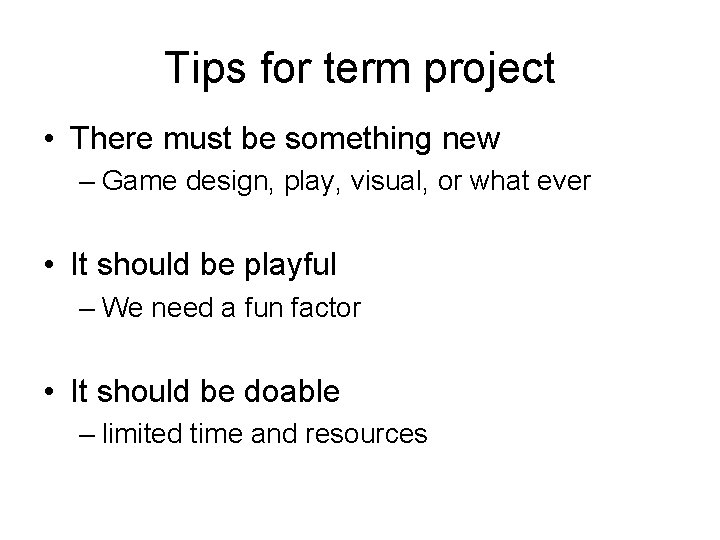 Tips for term project

• There must be something new
– Game design, play, visual, or what ever

• It should be playful
– We need a fun factor

• It should be doable
– limited time and resources